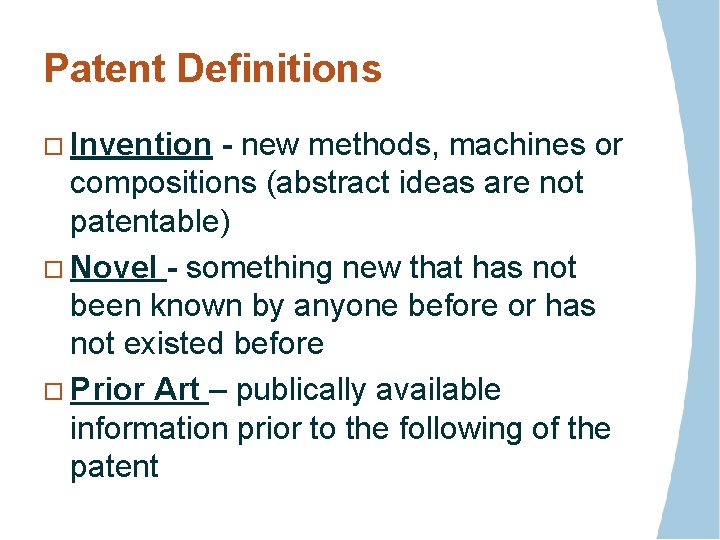 Patent Definitions

□ Invention - new methods, machines or compositions (abstract ideas are not patentable)

□ Novel - something new that has not been known by anyone before or has not existed before

□ Prior Art – publically available information prior to the following of the patent